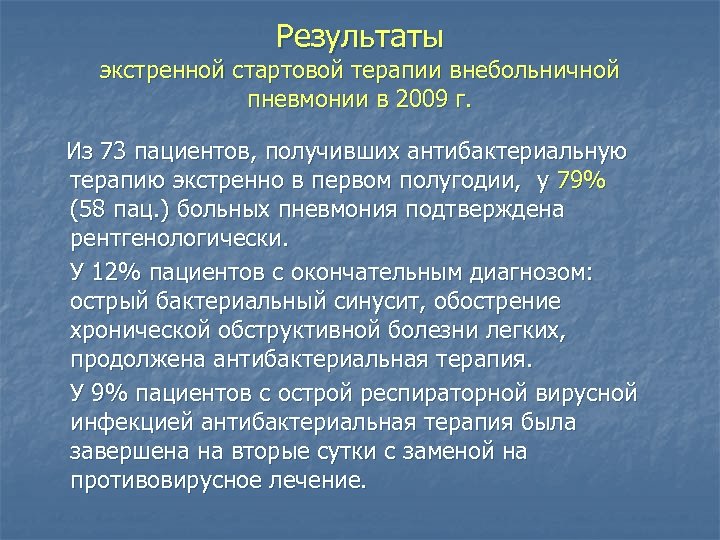 Результаты
экстренной стартовой терапии внебольничной пневмонии в 2009 г.

Из 73 пациентов, получивших антибактериальную терапию экстренно в первом полугодии, у 79% (58 пац.) больных пневмония подтверждена рентгенологически.

У 12% пациентов с окончательным диагнозом: острый бактериальный синусит, обострение хронической обструктивной болезни легких, продолжена антибактериальная терапия.

У 9% пациентов с острой респираторной вирусной инфекцией антибактериальная терапия была завершена на вторые сутки с заменой на противовирусное лечение.